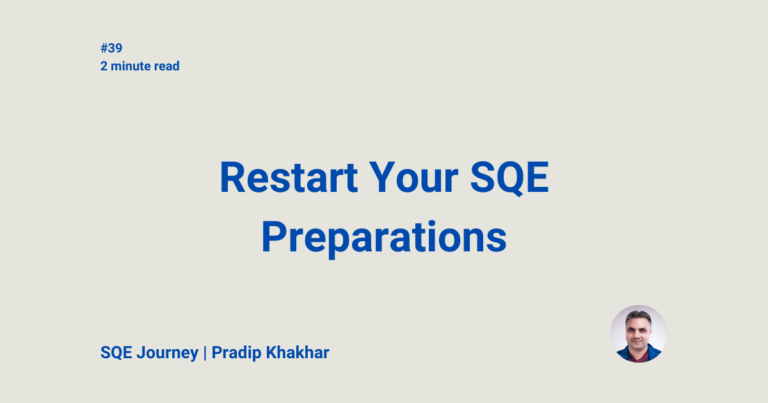 #39
2 minute read

Restart Your SQE Preparations

SQE Journey | Pradip Khakhar